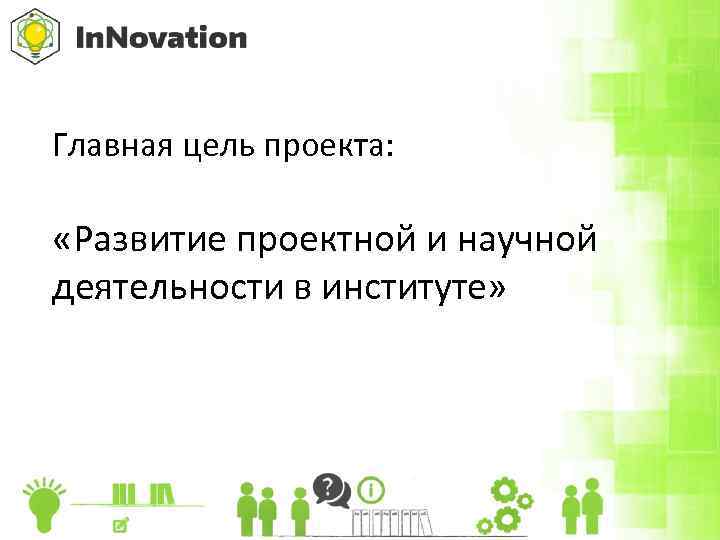 InNovation

Главная цель проекта:

«Развитие проектной и научной деятельности в институте»